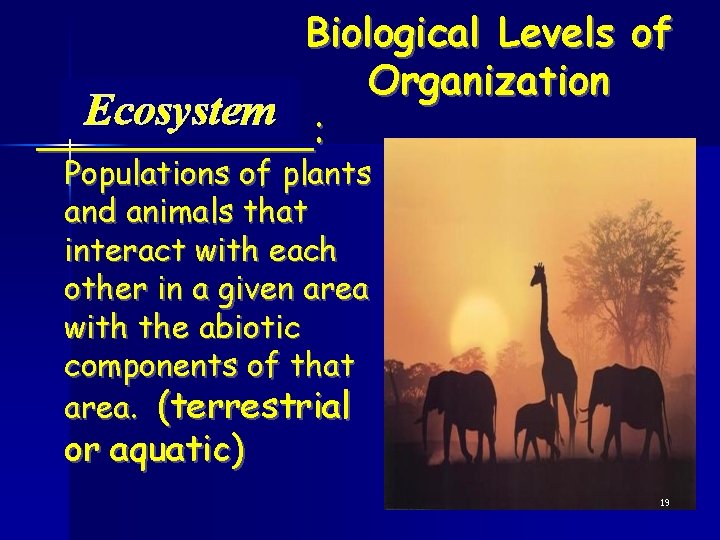 Biological Levels of Organization

Ecosystem ______________:

Populations of plants and animals that interact with each other in a given area with the abiotic components of that area. (terrestrial or aquatic)

19